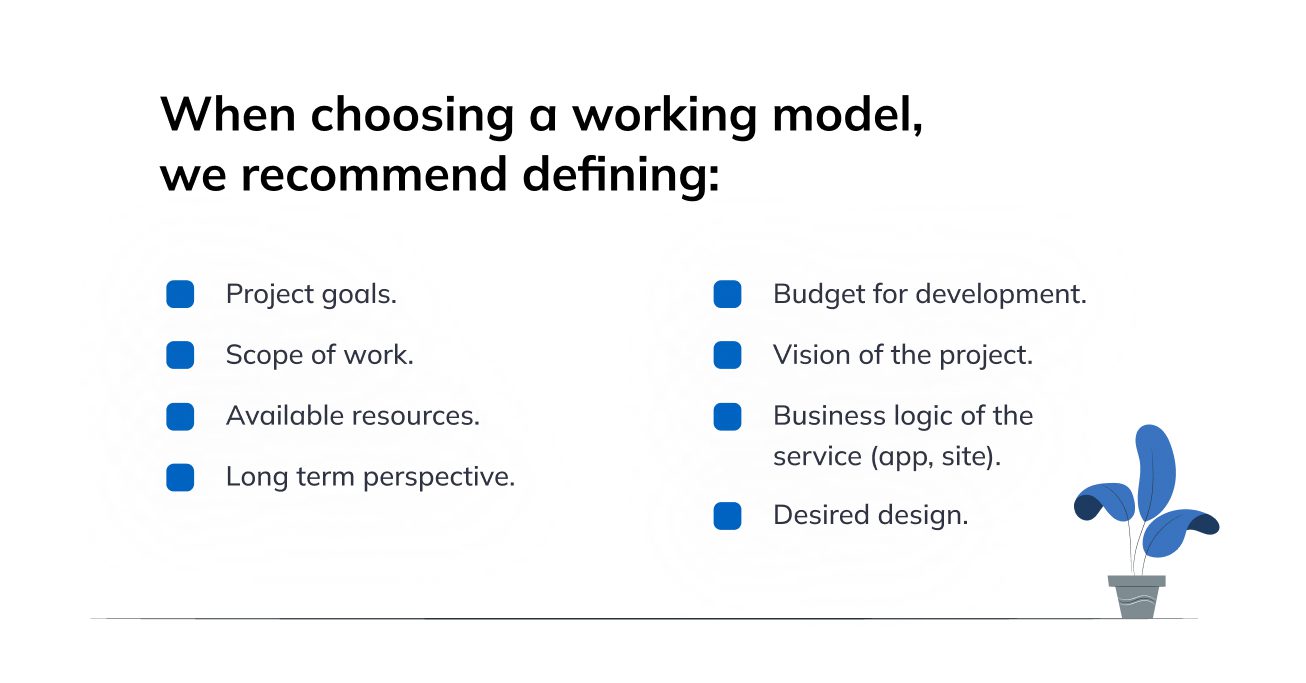 When choosing a working model, we recommend defining:

Project goals.

Scope of work.

Available resources.

Long term perspective.

Budget for development.

Vision of the project.

Business logic of the service (app, site).

Desired design.